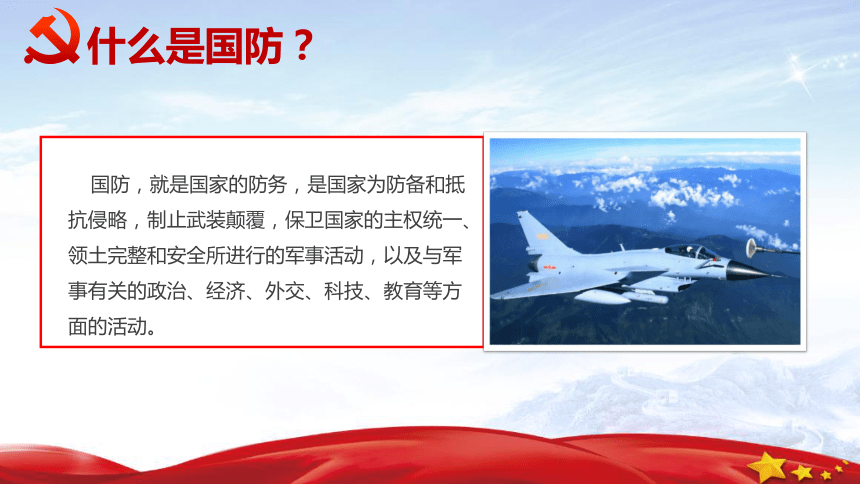 什么是国防？

国防，就是国家的防务，是国家为防备和抵抗侵略，制止武装颠覆，保卫国家的主权统一、领土完整和安全所进行的军事活动，以及与军事有关的政治、经济、外交、科技、教育等方面的活动。